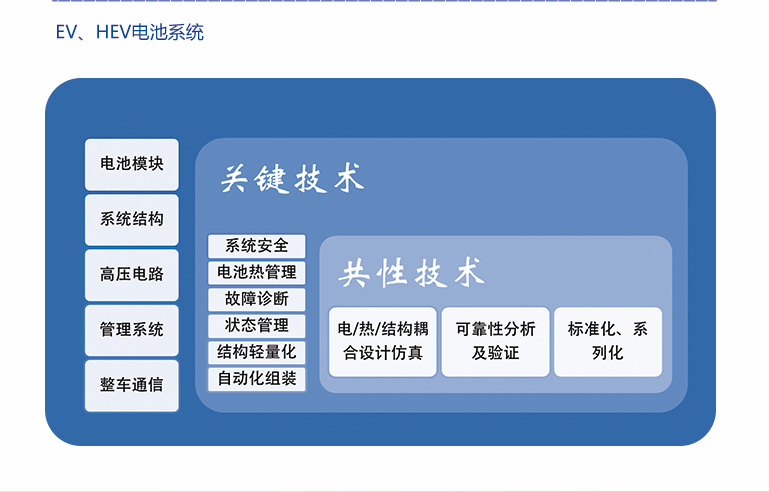 EV、HEV电池系统

电池模块

系统结构

高压电路

管理系统

整车通信

关键技术

系统安全

电池热管理

故障诊断

状态管理

结构轻量化

自动化组装

共性技术

电/热/结构耦合设计仿真

可靠性分析及验证

标准化、系列化